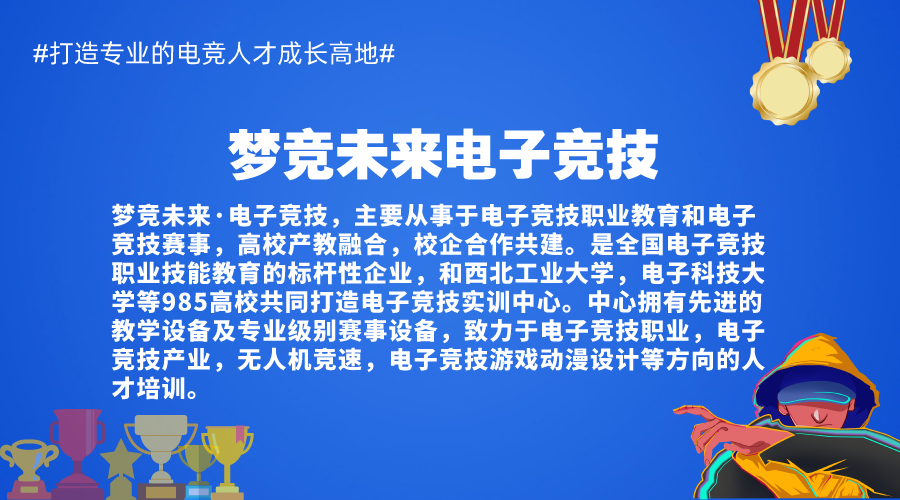 #打造专业的电竞人才成长高地#

梦竞未来电子竞技

梦竞未来·电子竞技，主要从事于电子竞技职业教育和电子竞技赛事，高校产教融合，校企合作共建。是全国电子竞技职业技能教育的标杆性企业，和西北工业大学，电子科技大学等985高校共同打造电子竞技实训中心。中心拥有先进的教学设备及专业级别赛事设备，致力于电子竞技职业，电子竞技产业，无人机竞速，电子竞技游戏动漫设计等方向的人才培训。